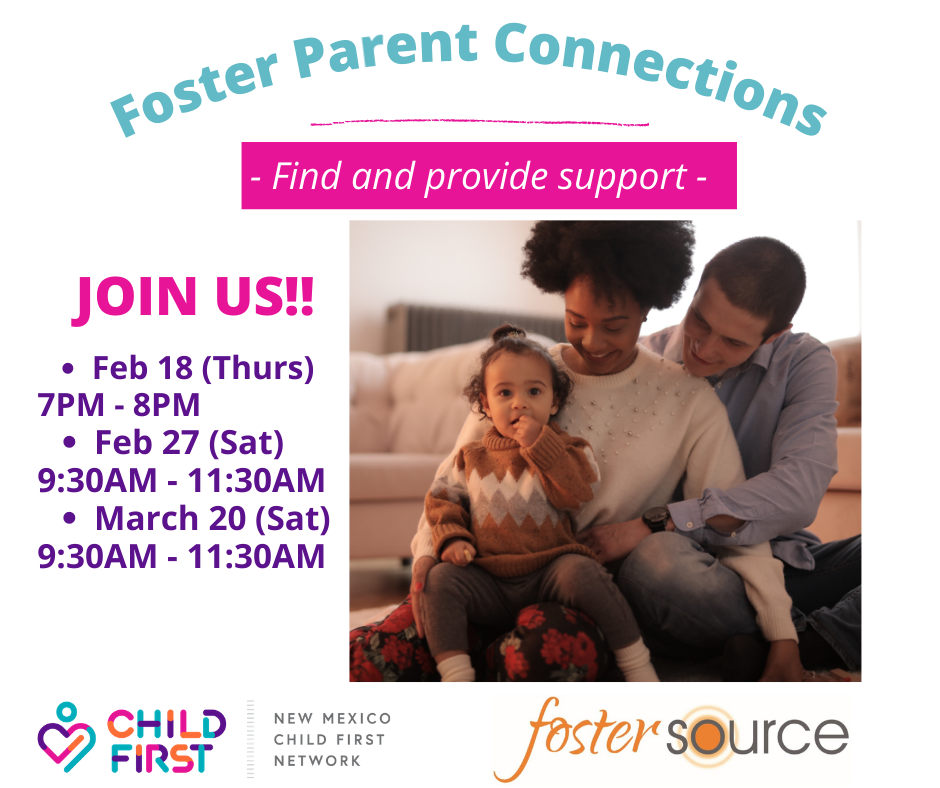 Foster Parent Connections

- Find and provide support -

JOIN US!!

• Feb 18 (Thurs) 7PM - 8PM
• Feb 27 (Sat) 9:30AM - 11:30AM
• March 20 (Sat) 9:30AM - 11:30AM

CHILD FIRST

NEW MEXICO CHILD FIRST NETWORK

foster source